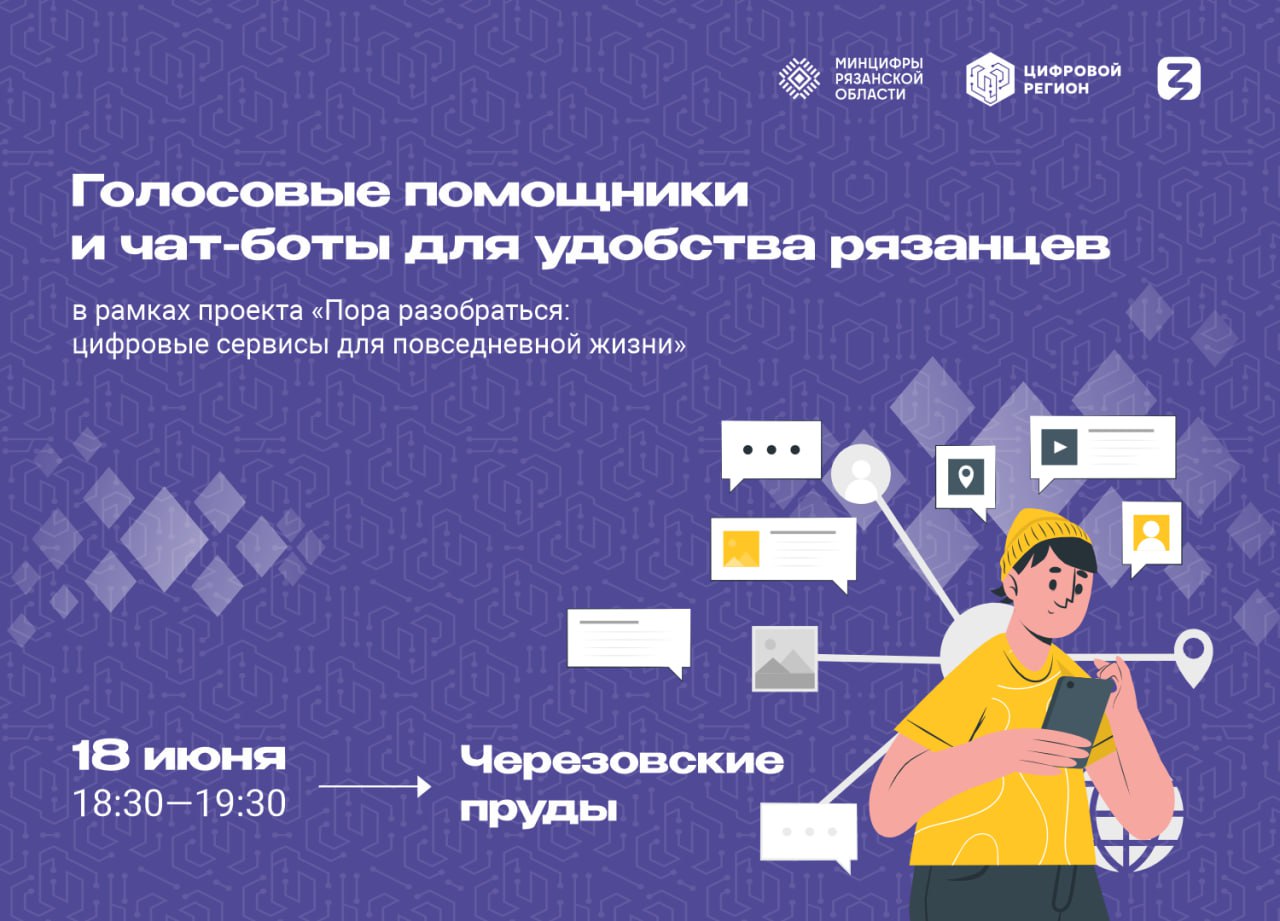 МИНЦИФРЫ РЯЗАНСКОЙ ОБЛАСТИ

ЦИФРОВОЙ РЕГИОН

Голосовые помощники и чат-боты для удобства рязанцев

в рамках проекта «Пора разобраться: цифровые сервисы для повседневной жизни»

18 июня
18:30—19:30

Черезовские пруды